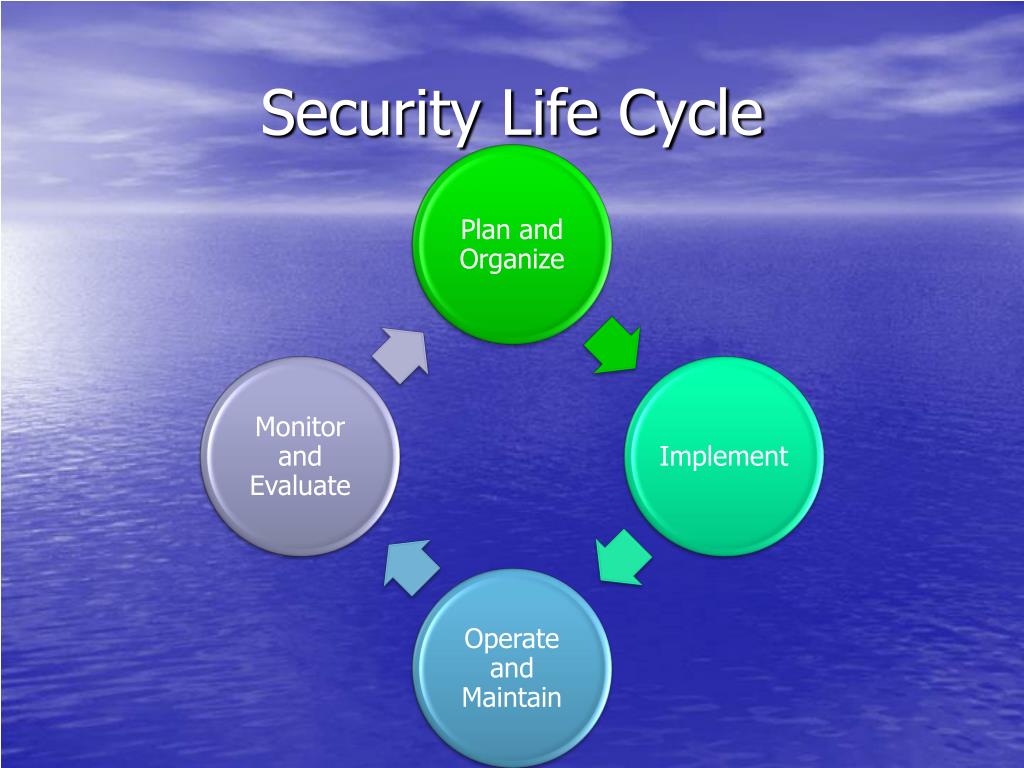 Security Life Cycle

Plan and Organize

Implement

Operate and Maintain

Monitor and Evaluate